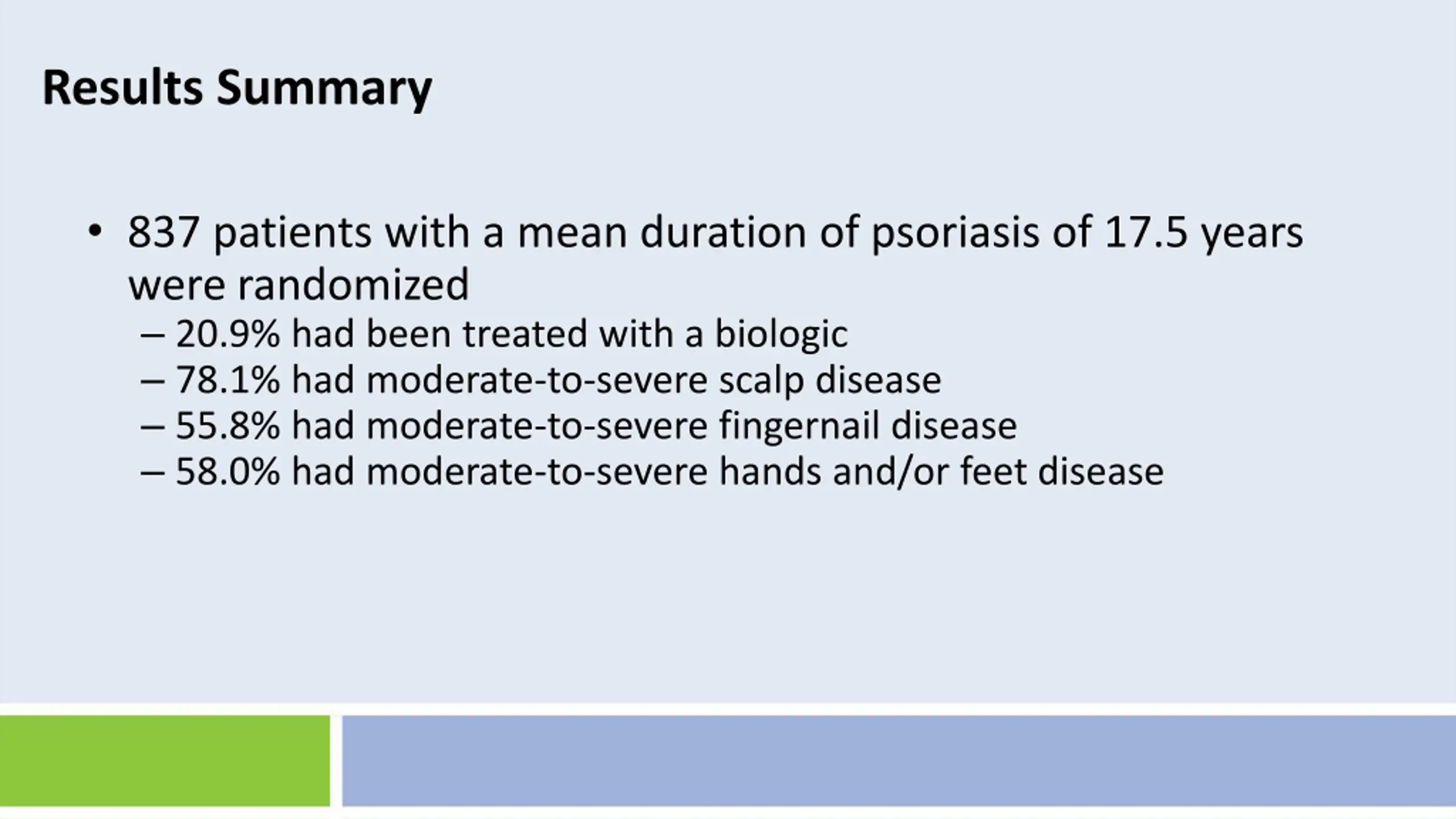 Results Summary

• 837 patients with a mean duration of psoriasis of 17.5 years were randomized
– 20.9% had been treated with a biologic
– 78.1% had moderate-to-severe scalp disease
– 55.8% had moderate-to-severe fingernail disease
– 58.0% had moderate-to-severe hands and/or feet disease